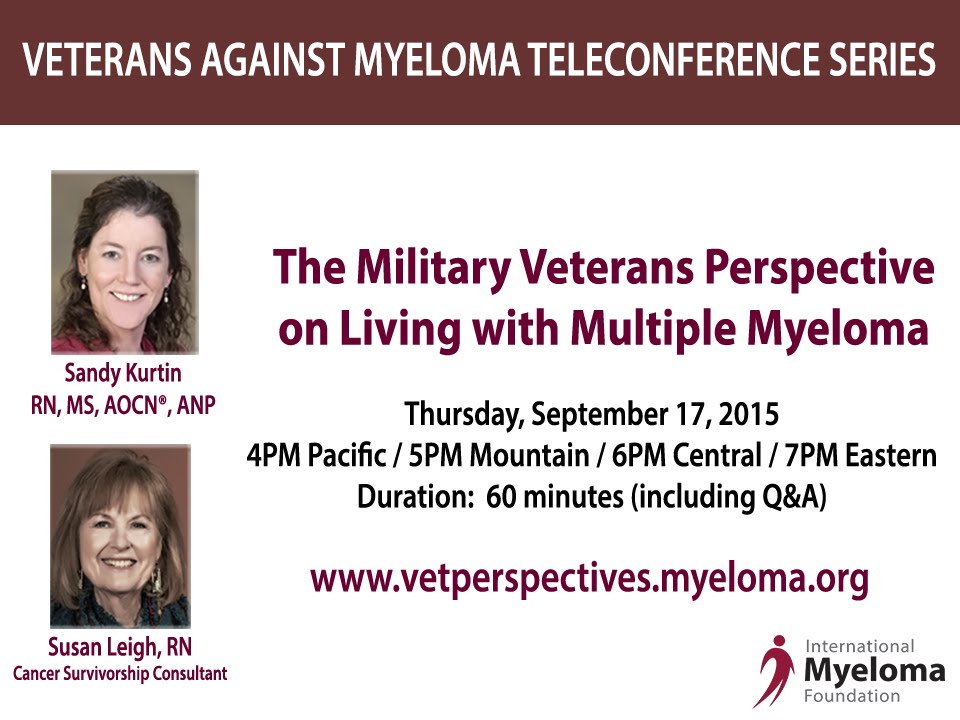 VETERANS AGAINST MYELOMA TELECONFERENCE SERIES

Sandy Kurtin
RN, MS, AOCN®, ANP

Susan Leigh, RN
Cancer Survivorship Consultant

The Military Veterans Perspective on Living with Multiple Myeloma

Thursday, September 17, 2015
4PM Pacific / 5PM Mountain / 6PM Central / 7PM Eastern
Duration: 60 minutes (including Q&A)

www.vetperspectives.myeloma.org

International
Myeloma
Foundation